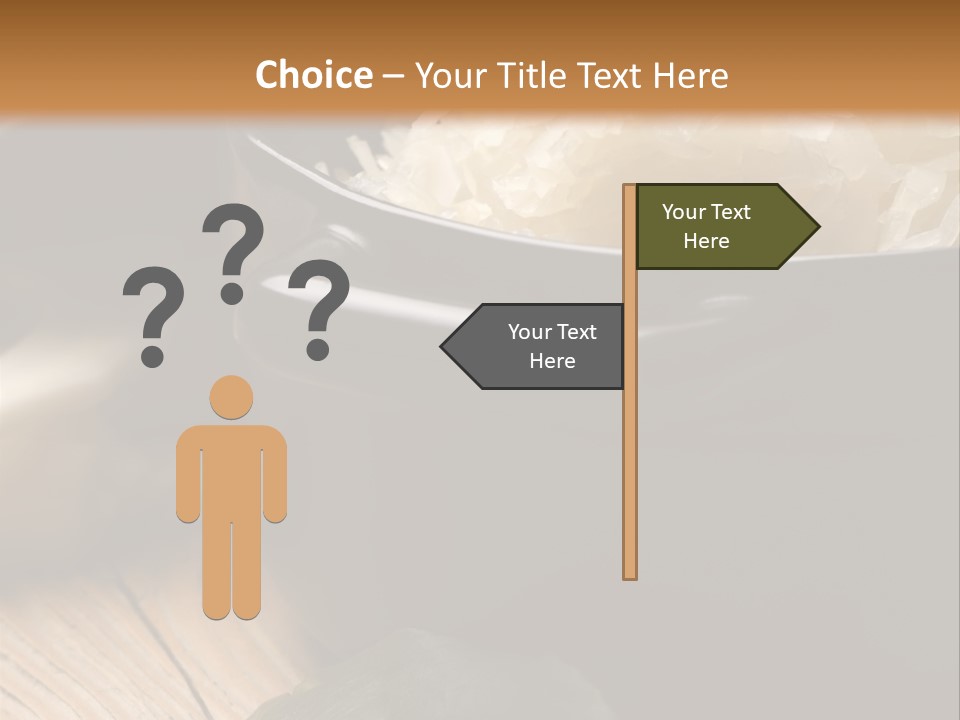 Choice – Your Title Text Here

? ? ?

Your Text Here

Your Text Here